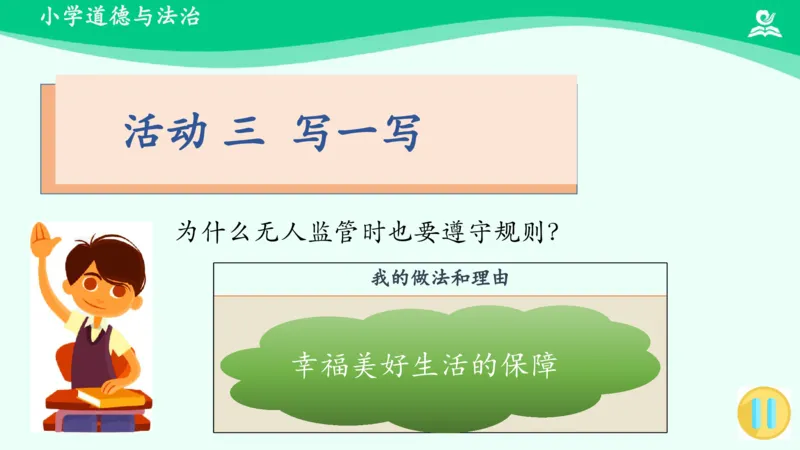 小学道德与法治

活动 三 写一写

为什么无人监管时也要遵守规则?

我的做法和理由

幸福美好生活的保障